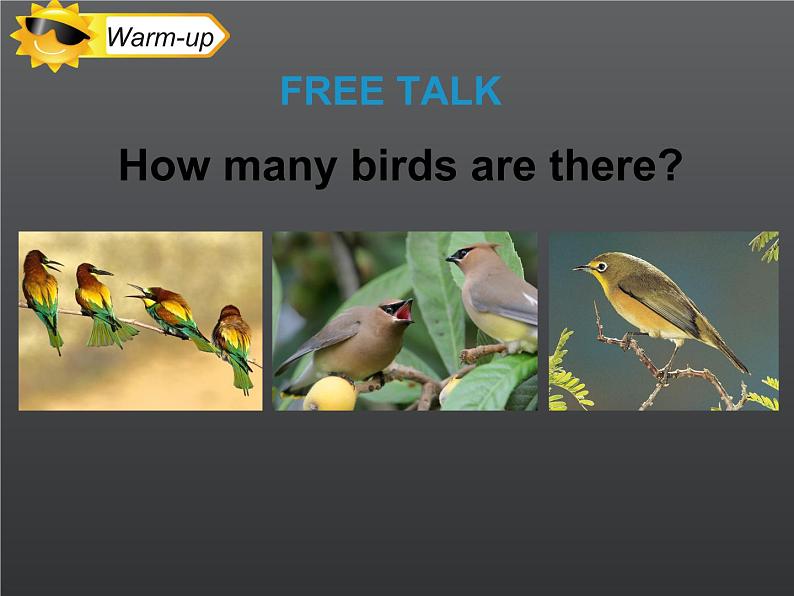 Warm-up

FREE TALK

How many birds are there?